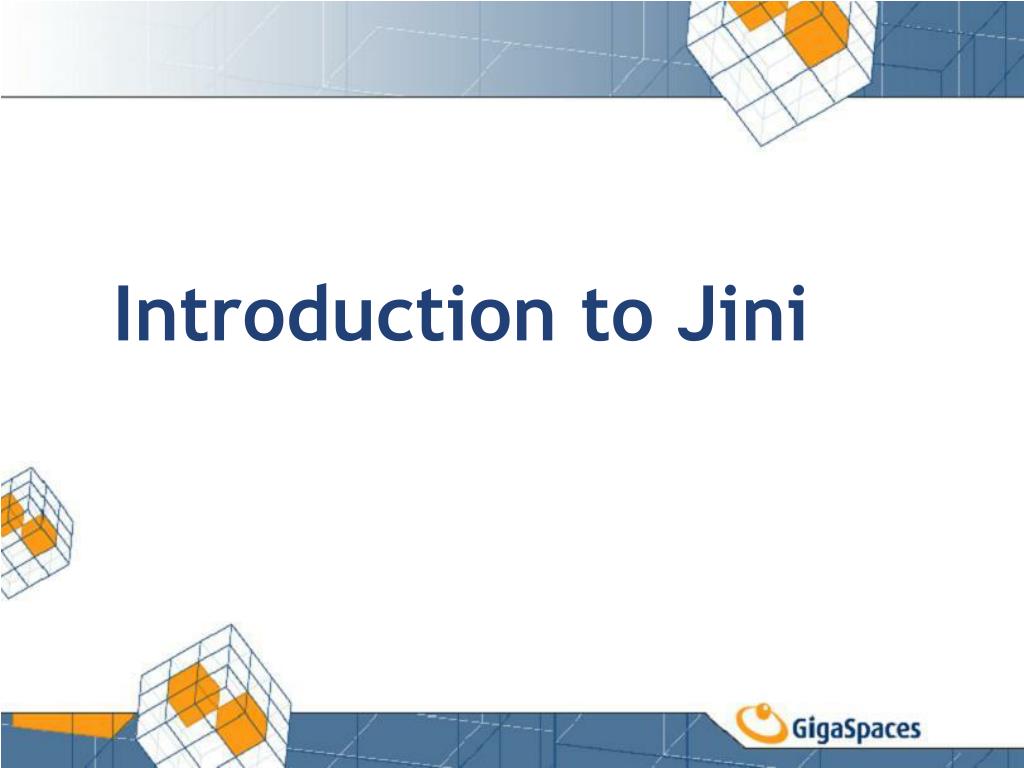 Introduction to Jini

GigaSpaces